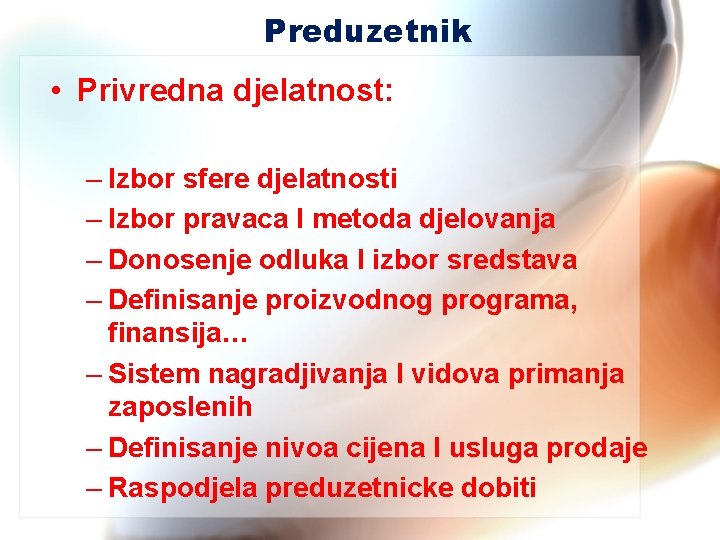 Preduzetnik

• Privredna djelatnost:

– Izbor sfere djelatnosti
– Izbor pravaca I metoda djelovanja
– Donosenje odluka I izbor sredstava
– Definisanje proizvodnog programa, finansija…
– Sistem nagradjivanja I vidova primanja zaposlenih
– Definisanje nivoa cijena I usluga prodaje
– Raspodjela preduzetnicke dobiti